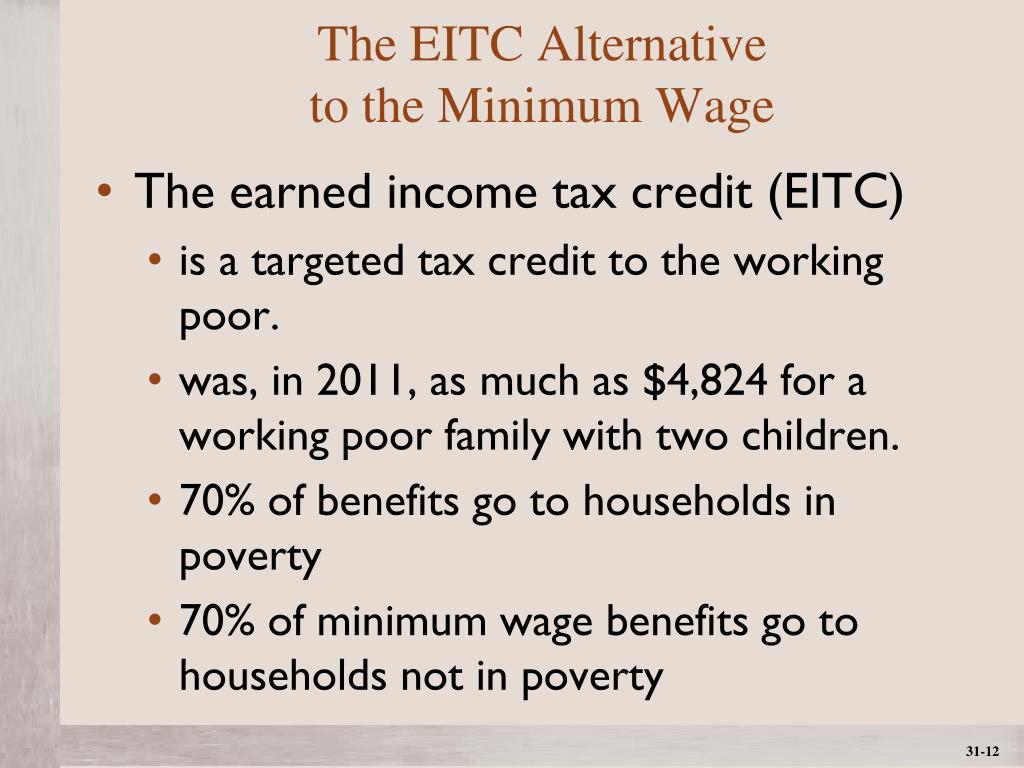 The EITC Alternative
to the Minimum Wage

• The earned income tax credit (EITC)
  • is a targeted tax credit to the working poor.
  • was, in 2011, as much as \$4,824 for a working poor family with two children.
  • 70% of benefits go to households in poverty
  • 70% of minimum wage benefits go to households not in poverty

31-12